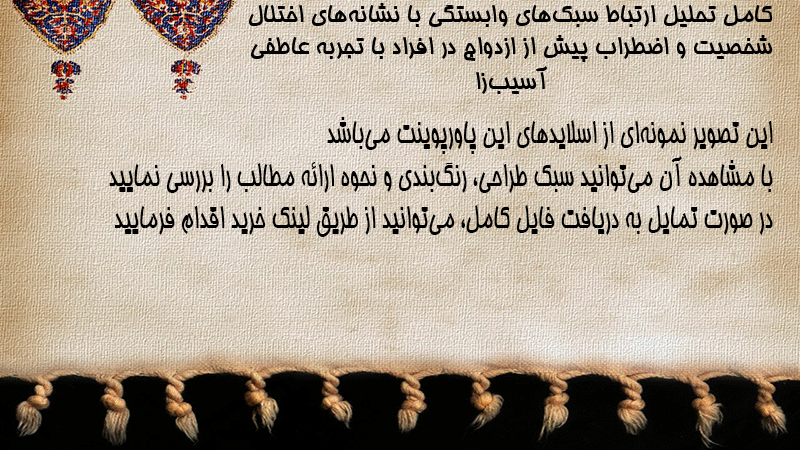 کامل تحلیل ارتباط سبک‌های وابستگی با نشانه‌های اختلال شخصیت و اضطراب پیش از ازدواج در افراد با تجربه عاطفی آسیب‌زا

این تصویر نمونه‌ای از اسلایدهای این پاورپوینت می‌باشد
با مشاهده آن می‌توانید سبک طراحی، رنگ‌بندی و نحوه ارائه مطالب را بررسی نمایید
در صورت تمایل به دریافت فایل کامل، می‌توانید از طریق لینک خرید اقدام فرمایید